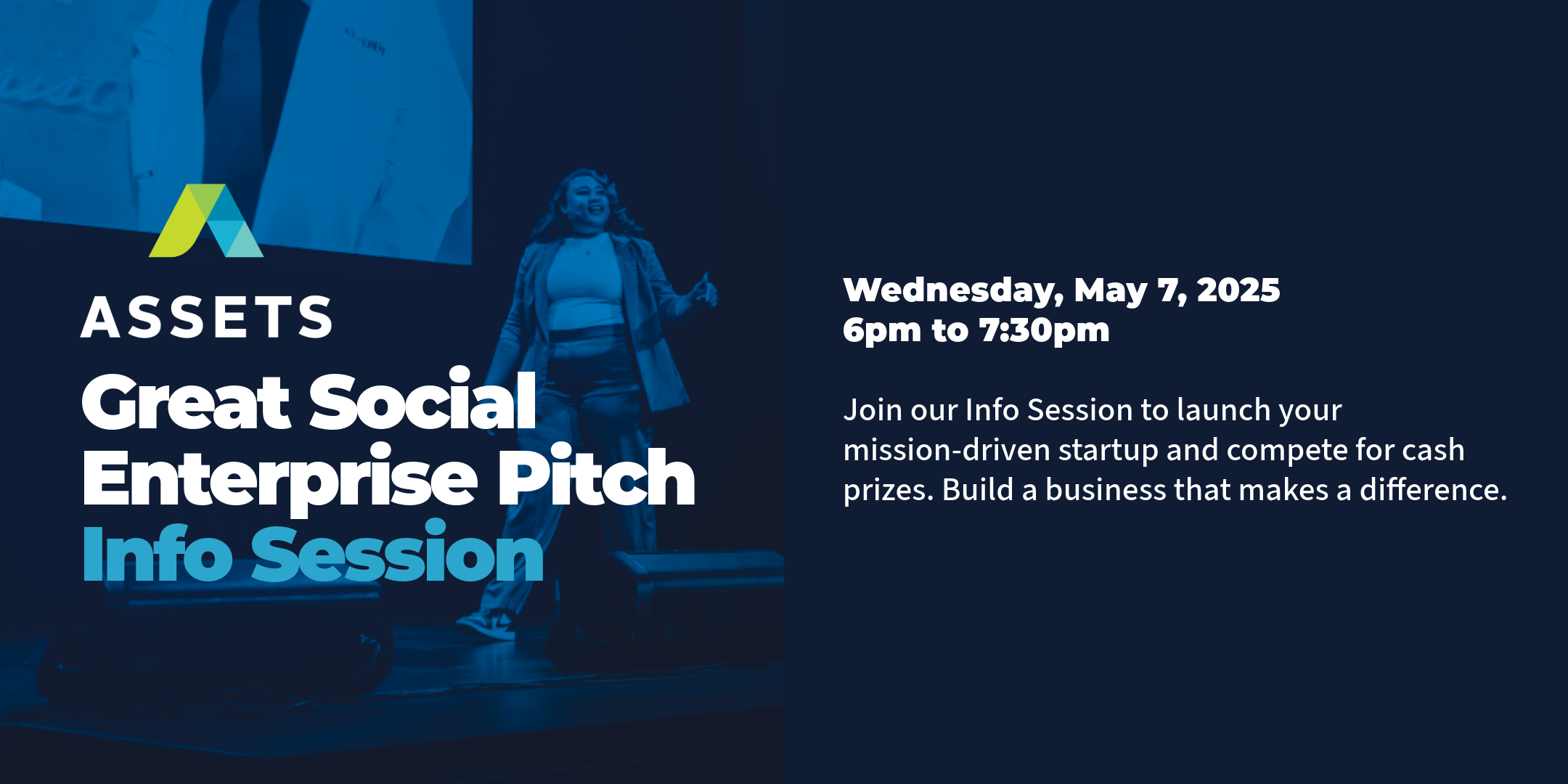 ASSETS

Great Social Enterprise Pitch Info Session

Wednesday, May 7, 2025
6pm to 7:30pm

Join our Info Session to launch your mission-driven startup and compete for cash prizes. Build a business that makes a difference.